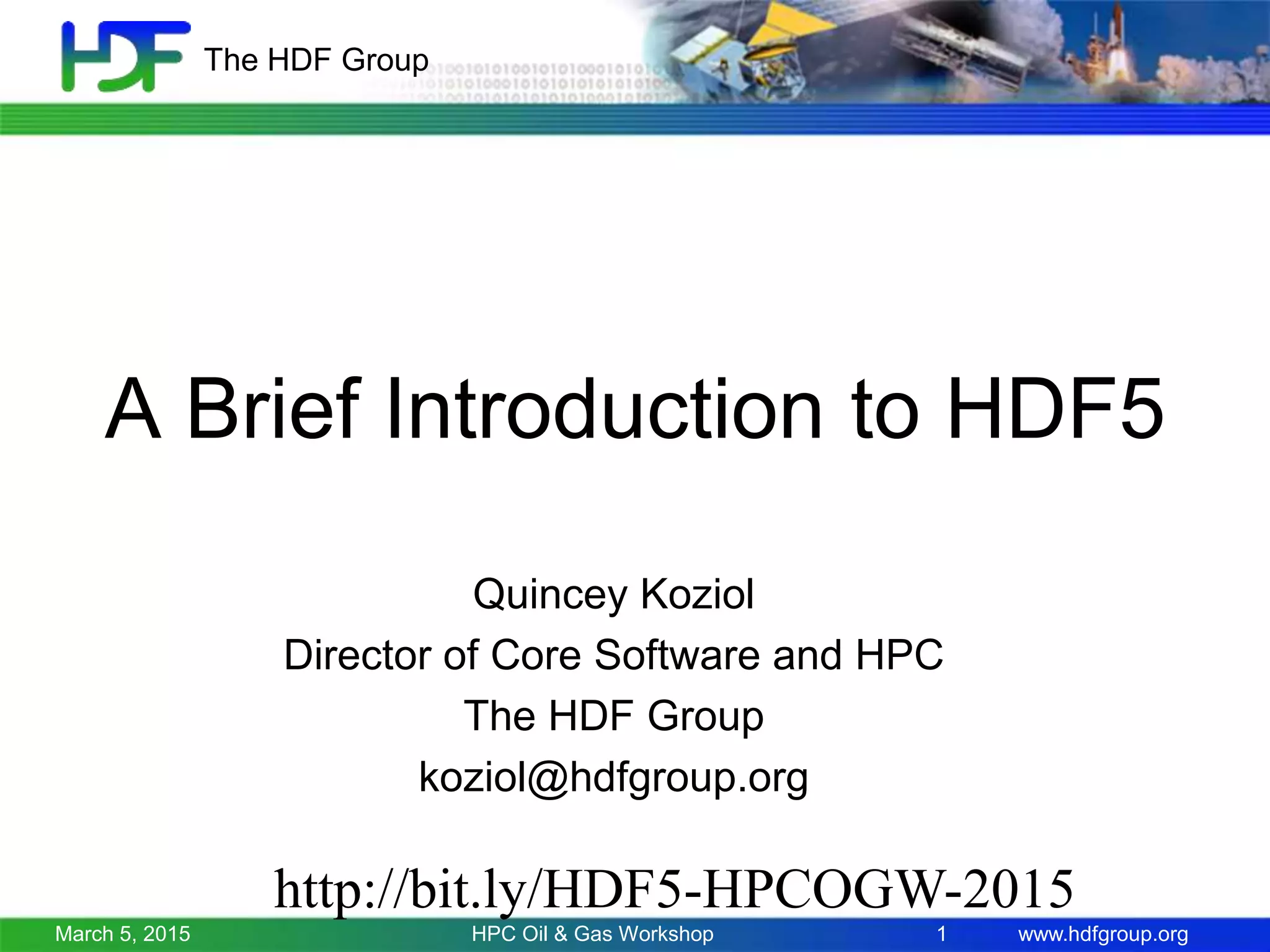 HDF The HDF Group

A Brief Introduction to HDF5

Quincey Koziol
Director of Core Software and HPC
The HDF Group
koziol@hdfgroup.org

http://bit.ly/HDF5-HPCOGW-2015

March 5, 2015 HPC Oil & Gas Workshop 1 www.hdfgroup.org